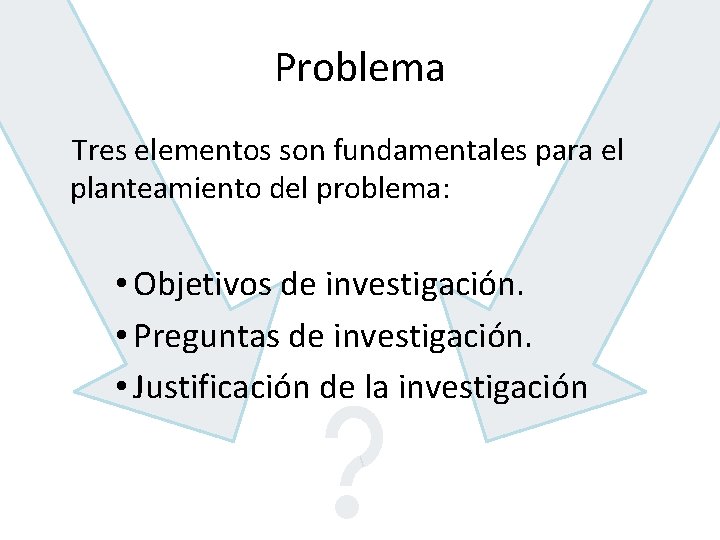 Problema

Tres elementos son fundamentales para el planteamiento del problema:

• Objetivos de investigación.
• Preguntas de investigación.
• Justificación de la investigación

?